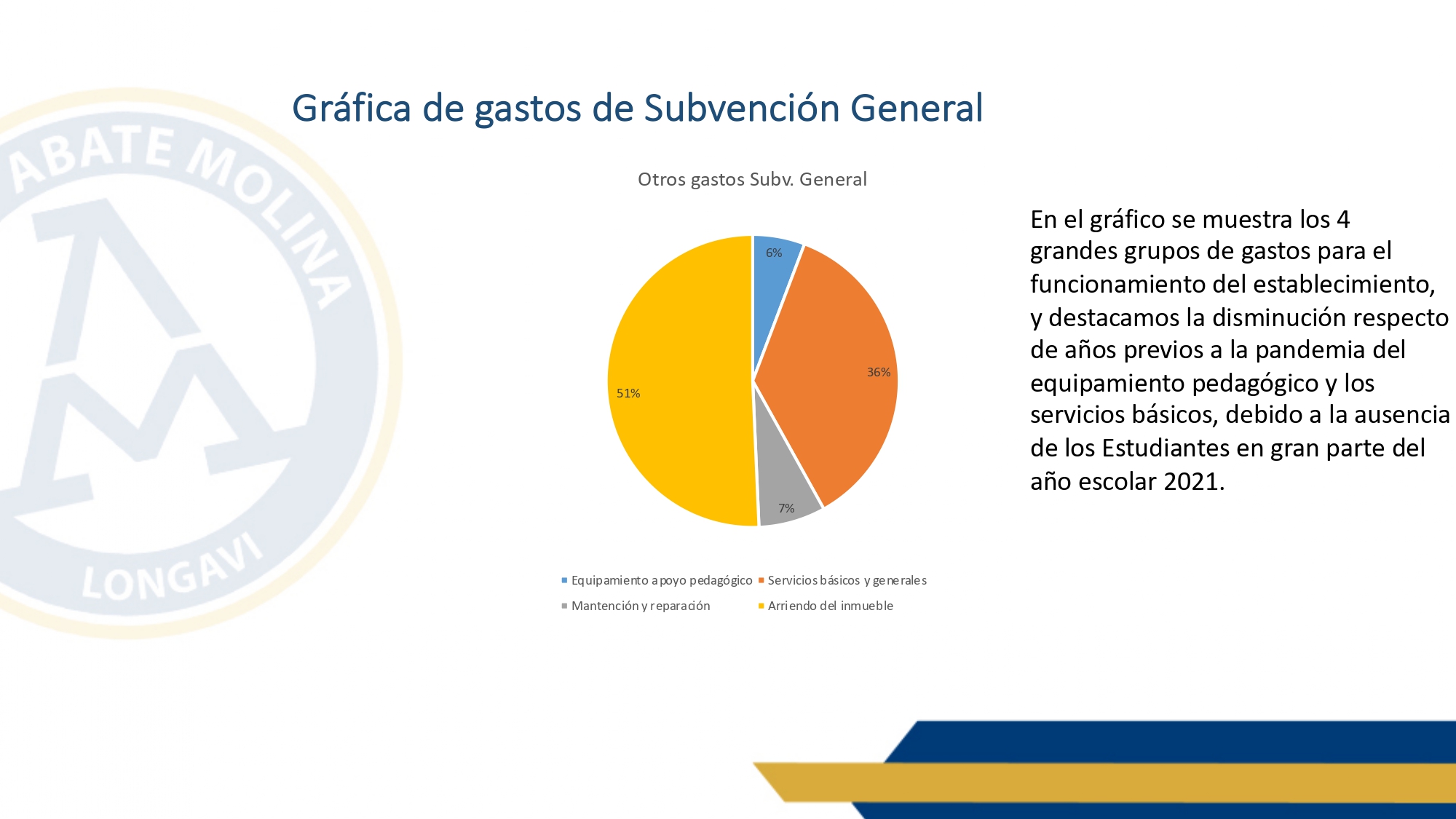 ABATE MOLINA
LONGAVI

Gráfica de gastos de Subvención General

Otros gastos Subv. General

6%
36%
7%
51%

Equipamiento apoyo pedagógico
Servicios básicos y generales
Mantención y reparación
Arriendo del inmueble

En el gráfico se muestra los 4 grandes grupos de gastos para el funcionamiento del establecimiento, y destacamos la disminución respecto de años previos a la pandemia del equipamiento pedagógico y los servicios básicos, debido a la ausencia de los Estudiantes en gran parte del año escolar 2021.